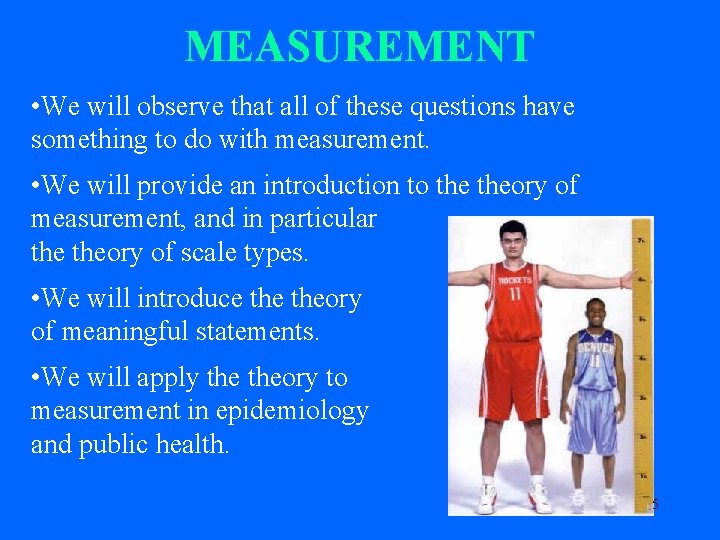 MEASUREMENT

•We will observe that all of these questions have something to do with measurement.

•We will provide an introduction to the theory of measurement, and in particular the theory of scale types.

•We will introduce the theory of meaningful statements.

•We will apply the theory to measurement in epidemiology and public health.

ROCKETS 11

DENVER 11

5